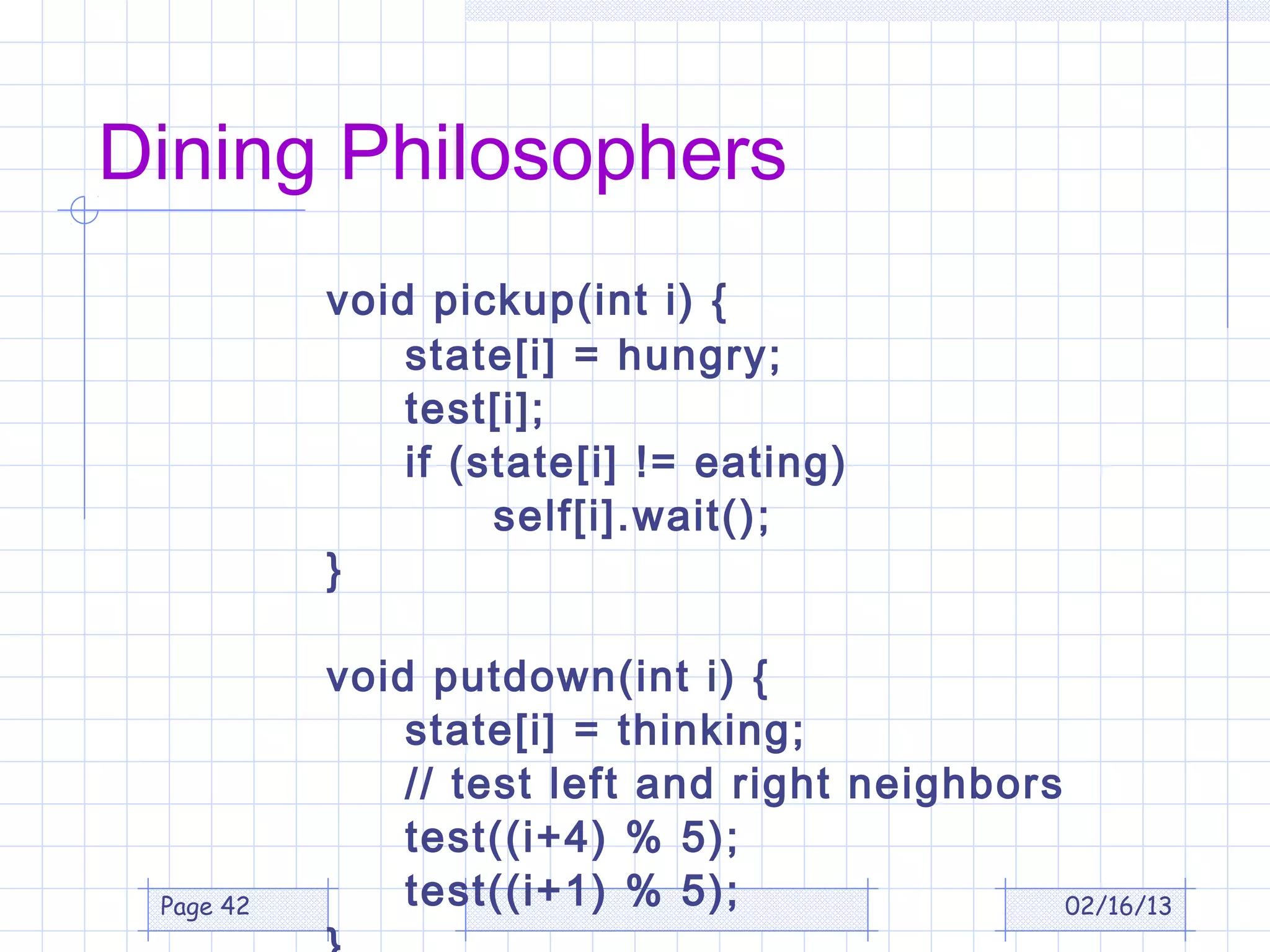 Dining Philosophers

void pickup(int i) {
state[i] = hungry;
test[i];
if (state[i] != eating)
self[i].wait();
}

void putdown(int i) {
state[i] = thinking;
// test left and right neighbors
test((i+4) % 5);
test((i+1) % 5);
}

Page 42

02/16/13